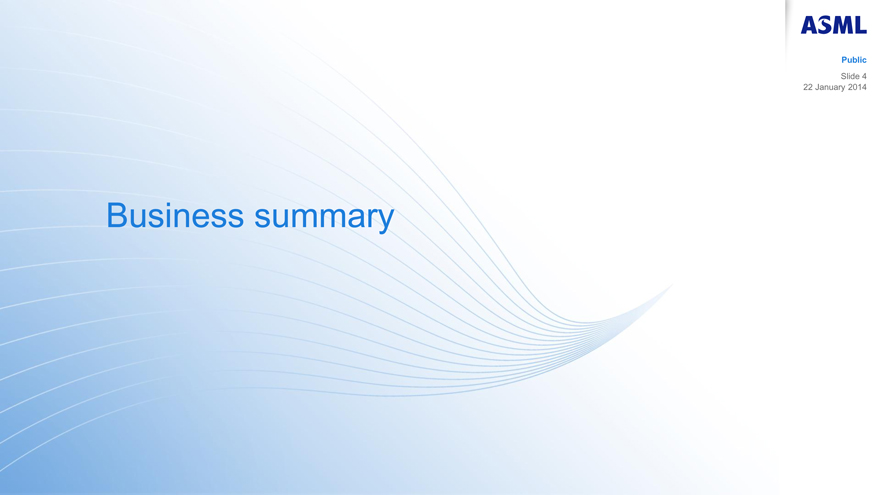 ASML

Public

Slide 4
22 January 2014

Business summary